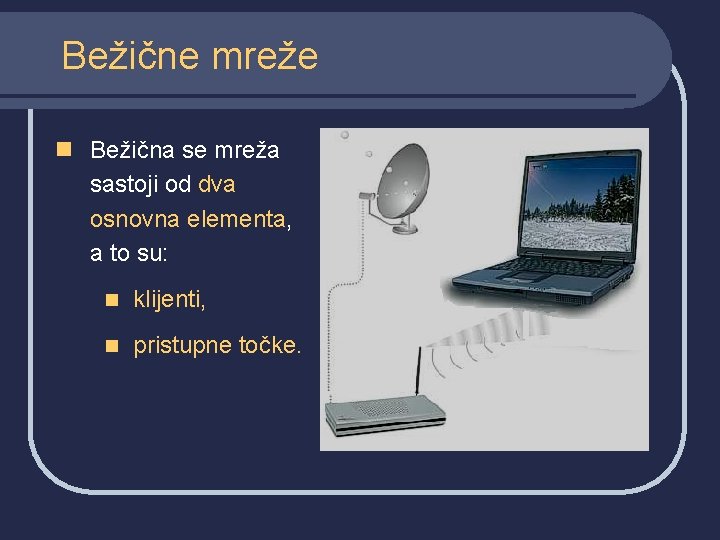 Bežične mreže

Bežična se mreža sastoji od dva osnovna elementa, a to su:

klijenti,

pristupne točke.